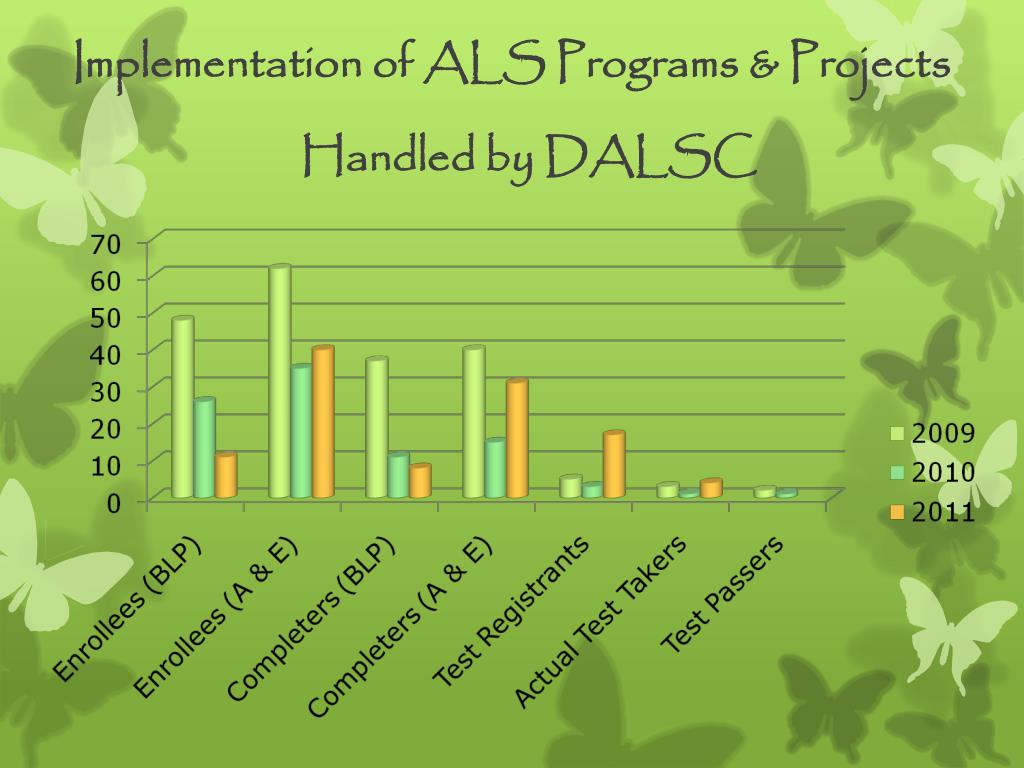 Implementation of ALS Programs & Projects Handled by DALSC

70
60
50
40
30
20
10
0

Enrollees (BLP)
Enrollees (A & E)
Completers (BLP)
Completers (A & E)
Test Registrants
Actual Test Takers
Test Passers

2009
2010
2011